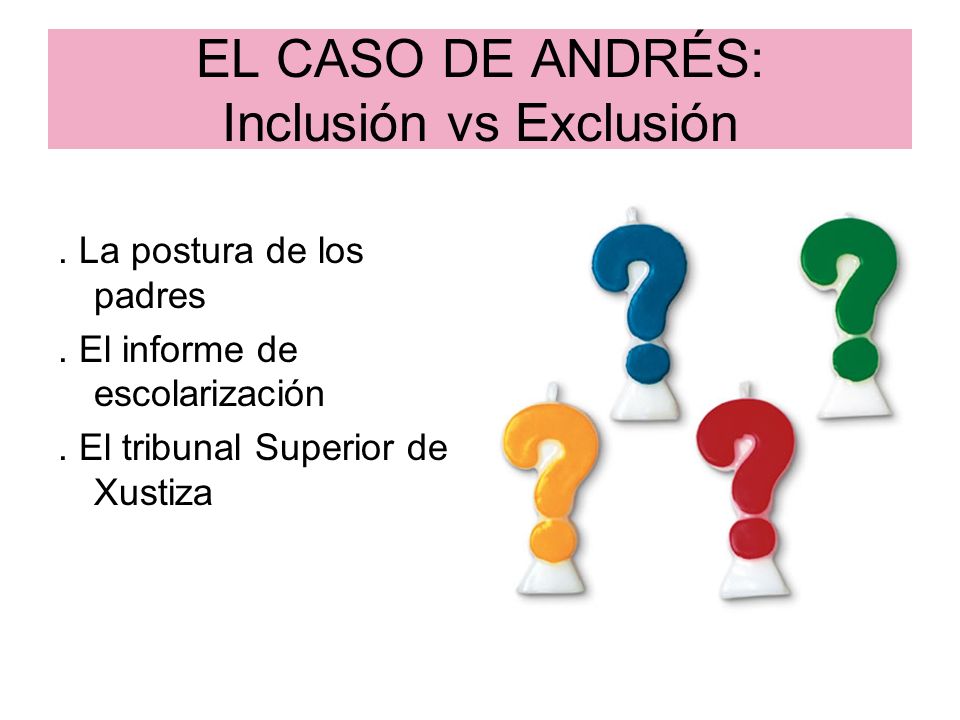 EL CASO DE ANDRÉS:
Inclusión vs Exclusión

. La postura de los padres

. El informe de escolarización

. El tribunal Superior de Xustiza